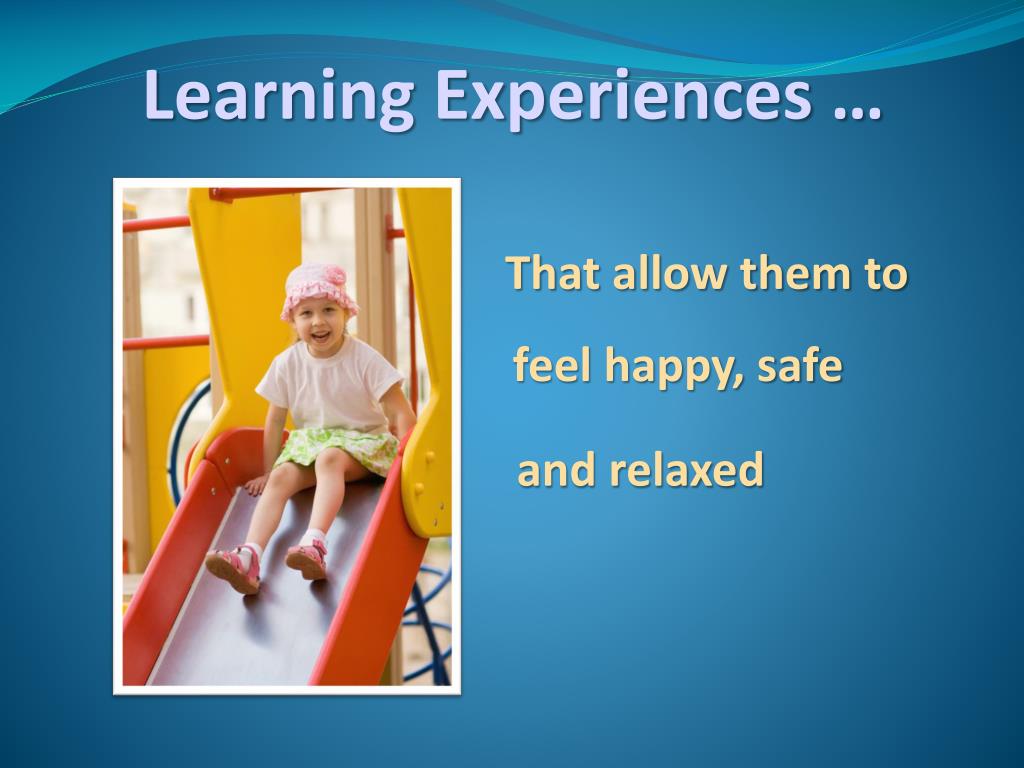 Learning Experiences …

That allow them to

feel happy, safe

and relaxed